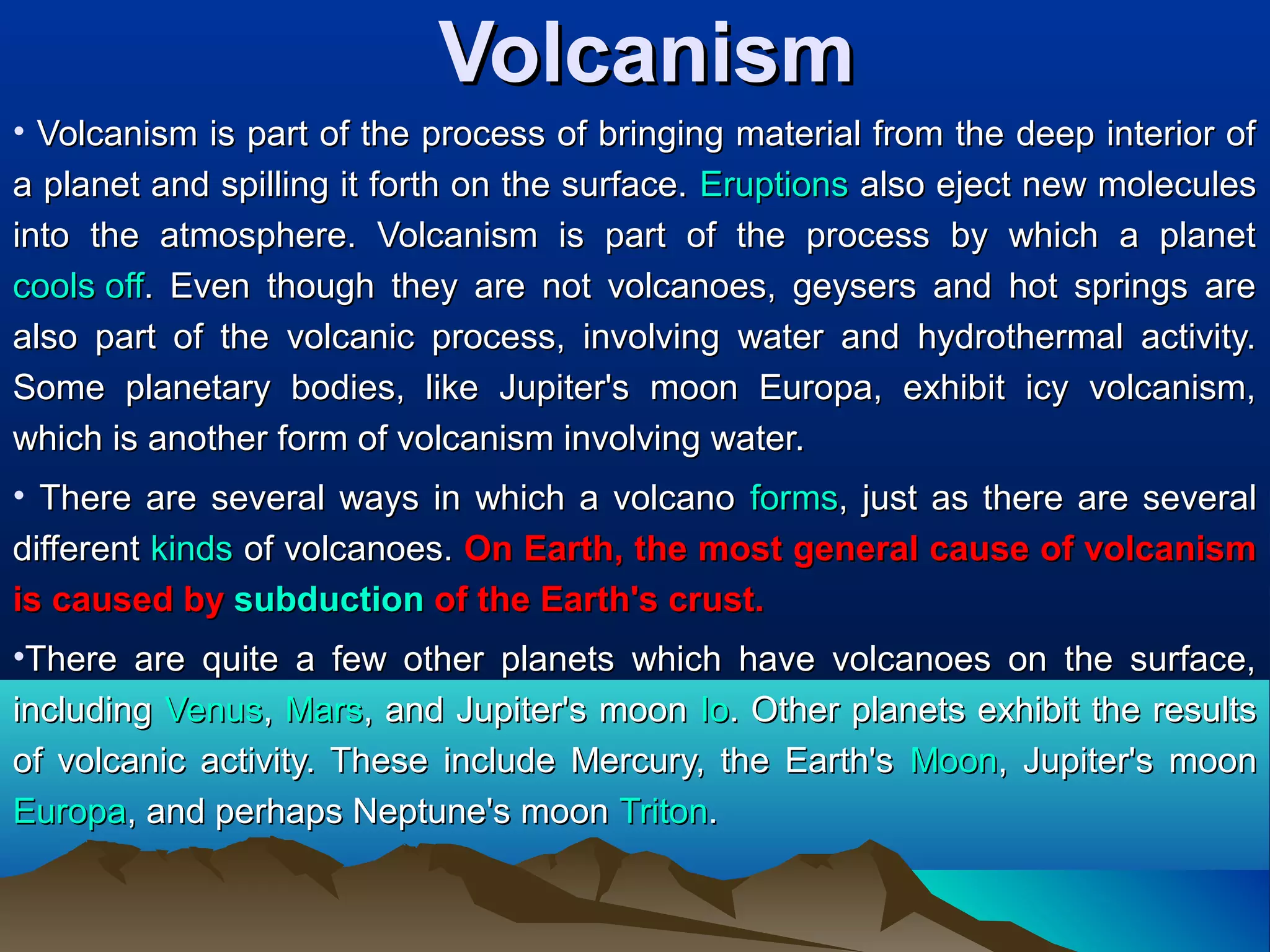 Volcanism

• Volcanism is part of the process of bringing material from the deep interior of a planet and spilling it forth on the surface. Eruptions also eject new molecules into the atmosphere. Volcanism is part of the process by which a planet cools off. Even though they are not volcanoes, geysers and hot springs are also part of the volcanic process, involving water and hydrothermal activity. Some planetary bodies, like Jupiter's moon Europa, exhibit icy volcanism, which is another form of volcanism involving water.

• There are several ways in which a volcano forms, just as there are several different kinds of volcanoes. On Earth, the most general cause of volcanism is caused by subduction of the Earth's crust.

•There are quite a few other planets which have volcanoes on the surface, including Venus, Mars, and Jupiter's moon Io. Other planets exhibit the results of volcanic activity. These include Mercury, the Earth's Moon, Jupiter's moon Europa, and perhaps Neptune's moon Triton.